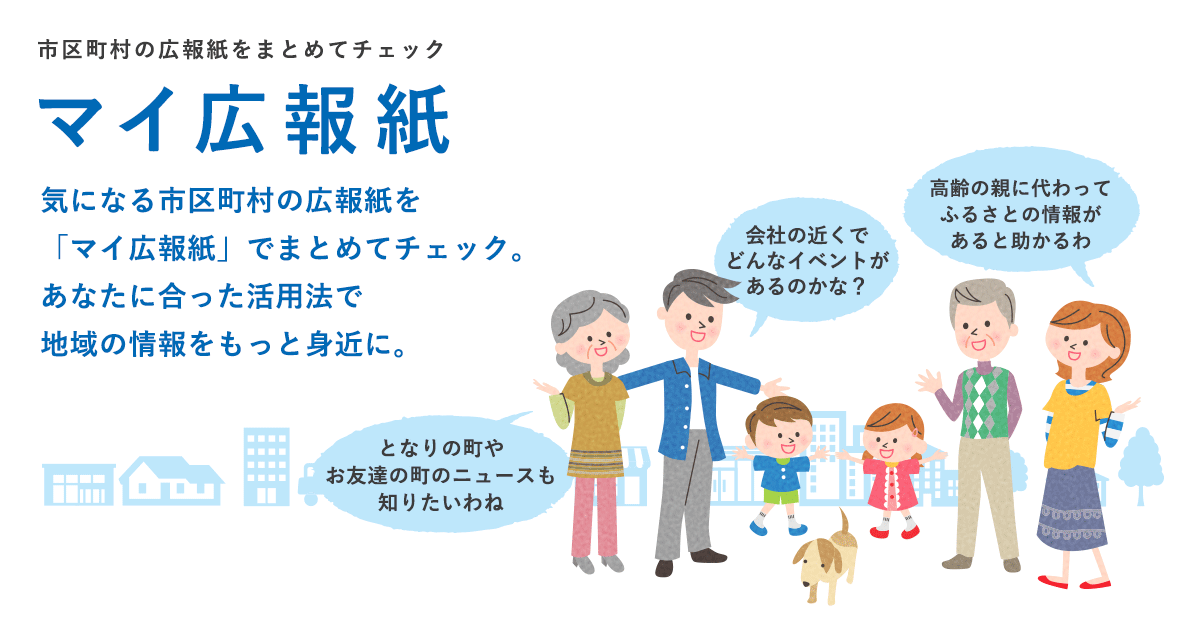 市区町村の広報紙をまとめてチェック

マイ広報紙

気になる市区町村の広報紙を「マイ広報紙」でまとめてチェック。あなたに合った活用法で地域の情報をもっと身近に。

会社の近くでどんなイベントがあるのかな？

高齢の親に代わってふるさとの情報があると助かるわ

となりの町やお友達の町のニュースも知りたいわね